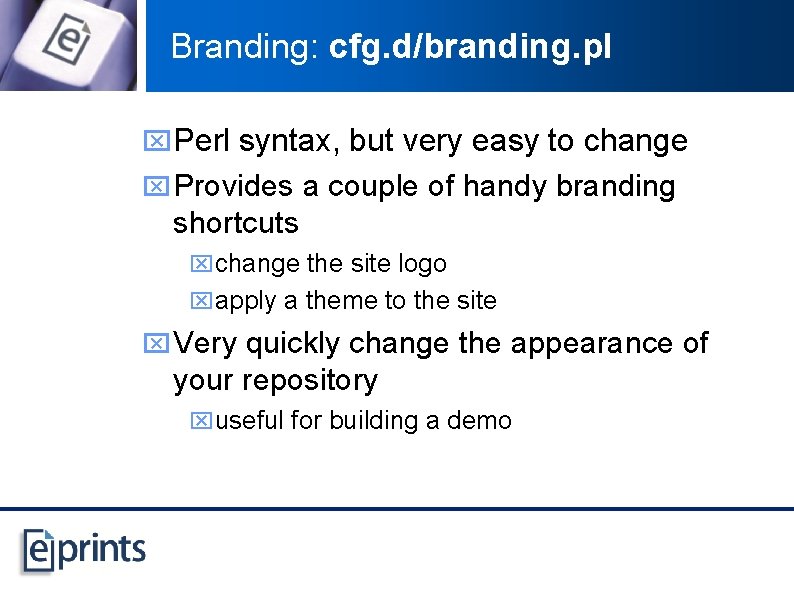 Branding: cfg.d/branding.pl

Perl syntax, but very easy to change

Provides a couple of handy branding shortcuts

change the site logo

apply a theme to the site

Very quickly change the appearance of your repository

useful for building a demo

eprints